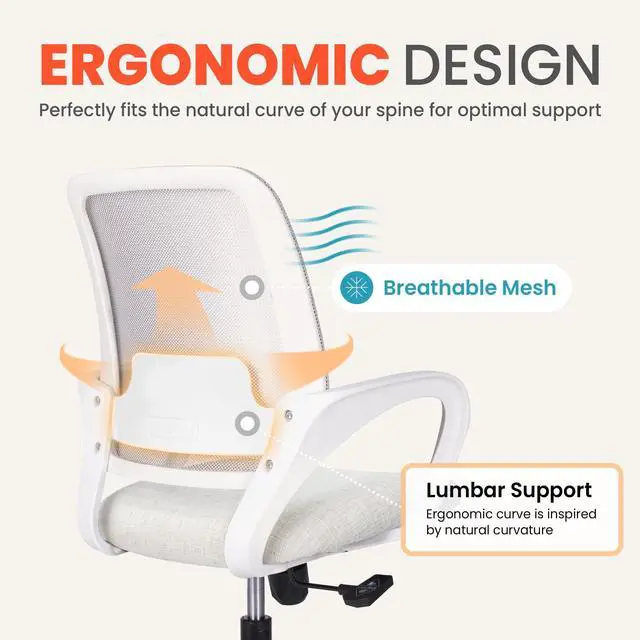 ERGONOMIC DESIGN

Perfectly fits the natural curve of your spine for optimal support

Breathable Mesh

Lumbar Support

Ergonomic curve is inspired by natural curvature